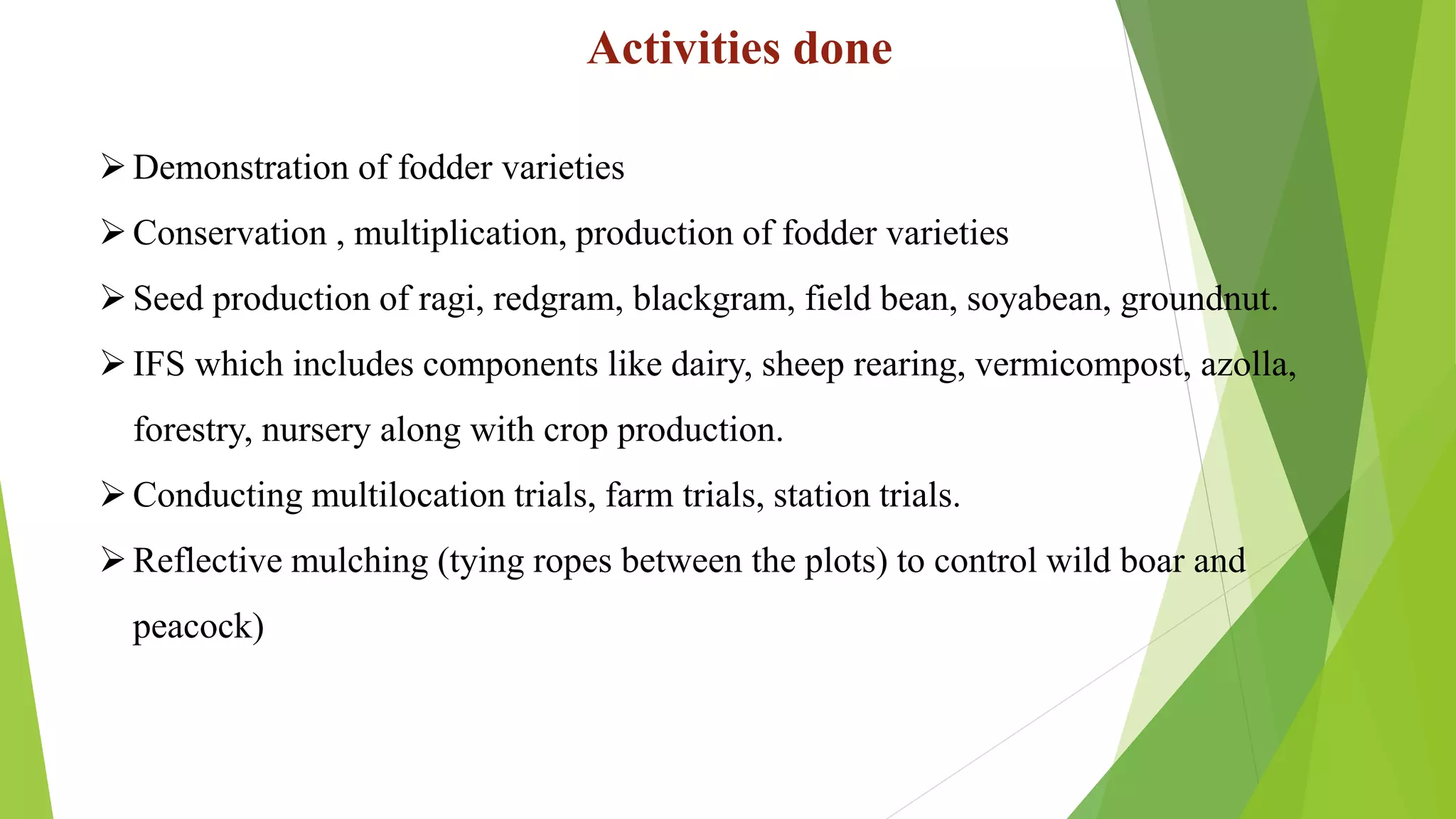 Activities done

➢ Demonstration of fodder varieties

➢ Conservation , multiplication, production of fodder varieties

➢ Seed production of ragi, redgram, blackgram, field bean, soyabean, groundnut.

➢ IFS which includes components like dairy, sheep rearing, vermicompost, azolla, forestry, nursery along with crop production.

➢ Conducting multilocation trials, farm trials, station trials.

➢ Reflective mulching (tying ropes between the plots) to control wild boar and peacock)